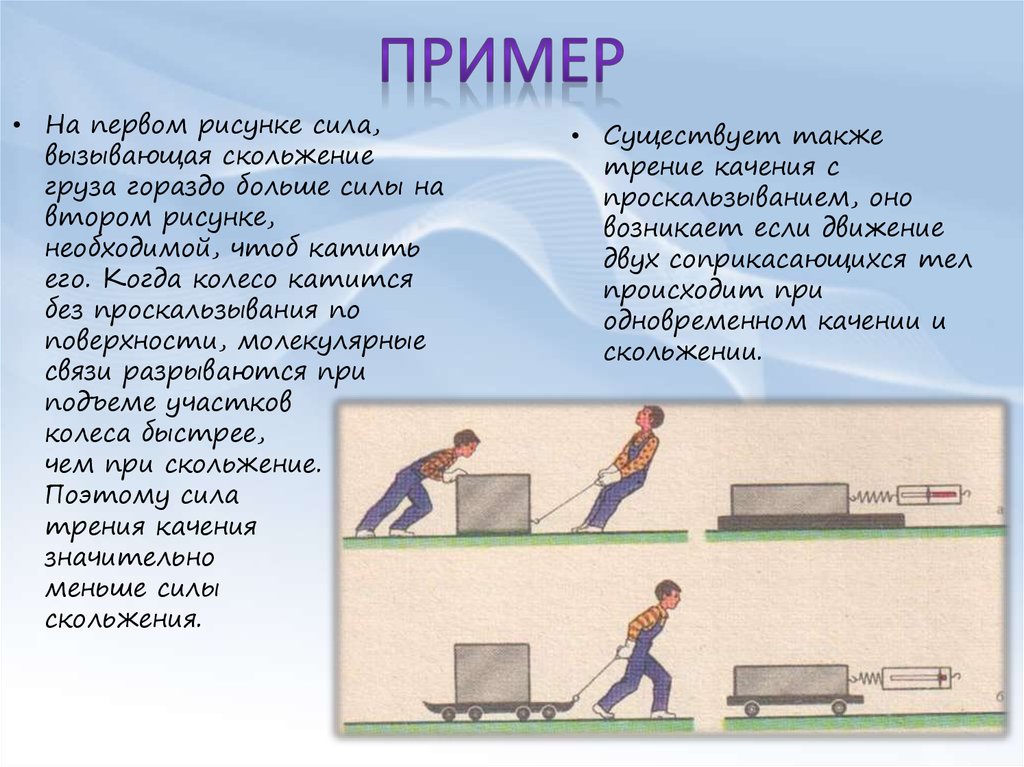 ПРИМЕР

• На первом рисунке сила, вызывающая скольжение груза гораздо больше силы на втором рисунке, необходимой, чтоб катить его. Когда колесо катится без проскальзывания по поверхности, молекулярные связи разрываются при подъеме участков колеса быстрее, чем при скольжение. Поэтому сила трения качения значительно меньше силы скольжения.

• Существует также трение качения с проскальзыванием, оно возникает если движение двух соприкасающихся тел происходит при одновременном качении и скольжении.

а

б